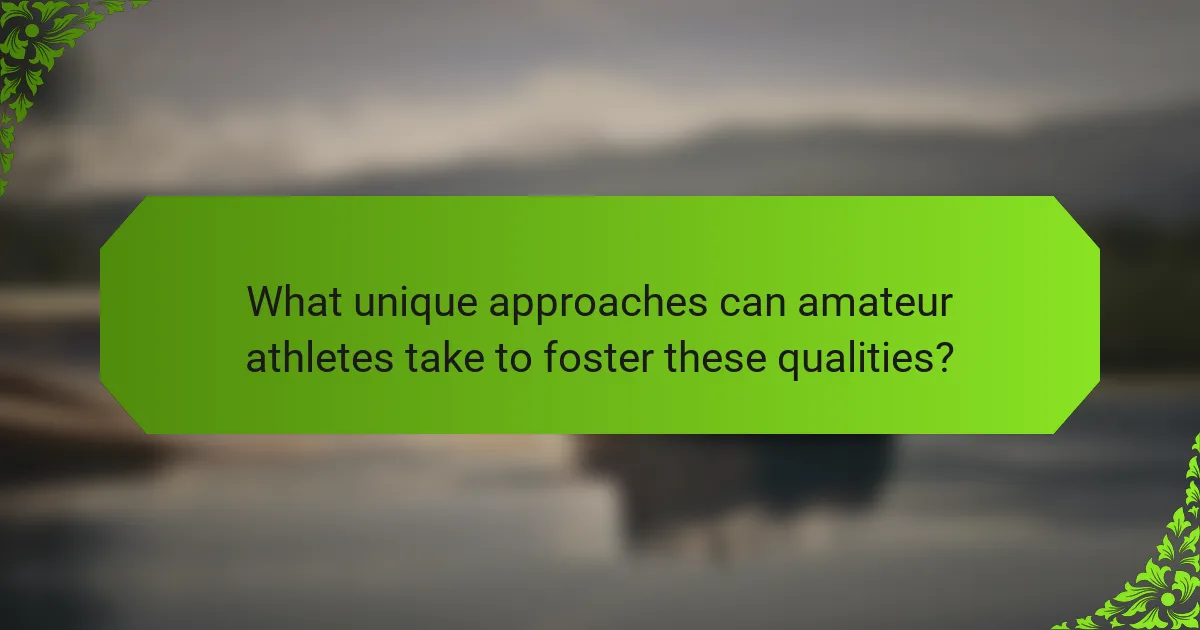 What unique approaches can amateur athletes take to foster these qualities?